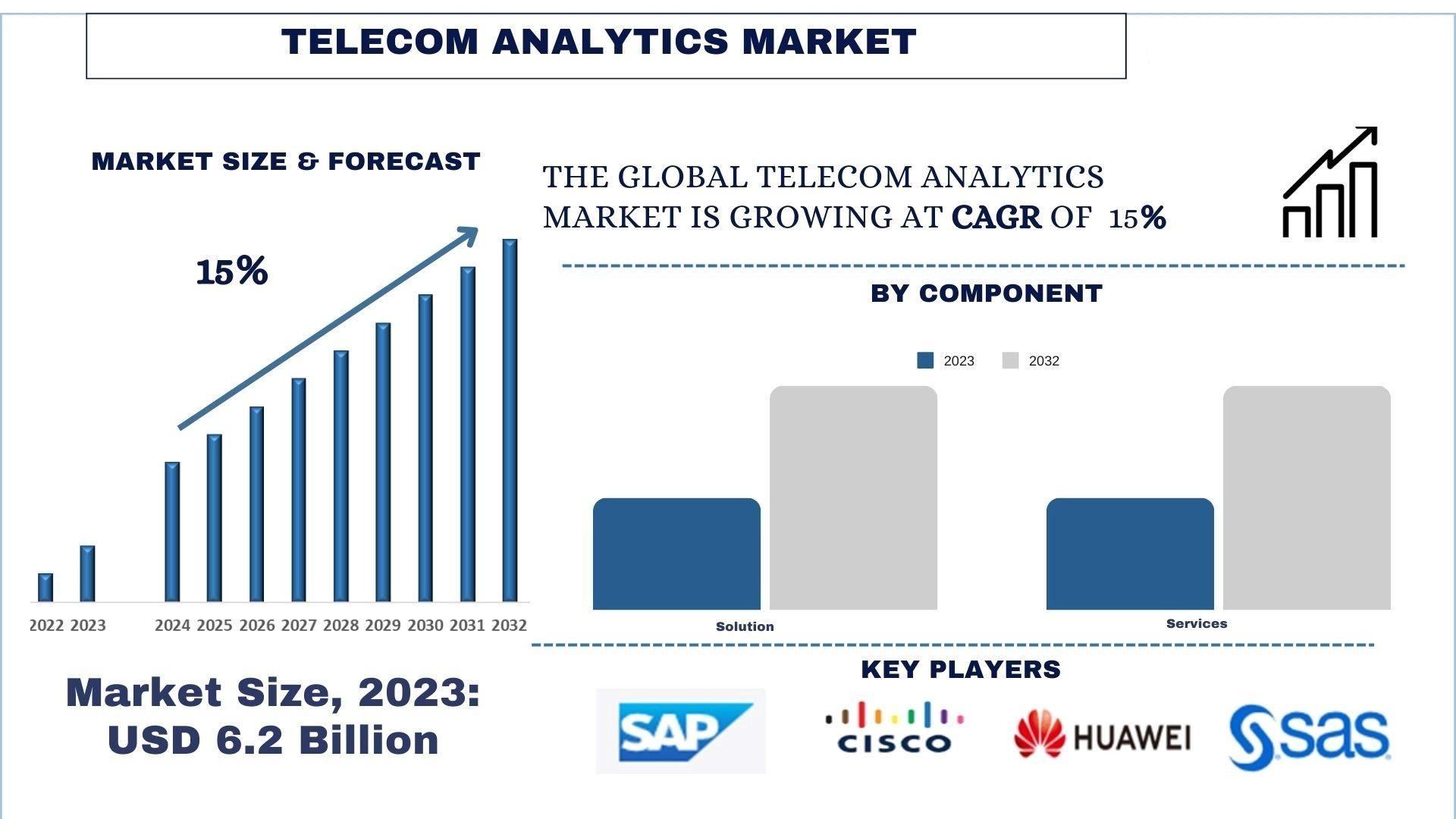 TELECOM ANALYTICS MARKET

MARKET SIZE & FORECAST

15%

2022 2023 2024 2025 2026 2027 2028 2029 2030 2031 2032

Market Size, 2023: USD 6.2 Billion

THE GLOBAL TELECOM ANALYTICS MARKET IS GROWING AT CAGR OF 15%

BY COMPONENT

2023 2032

Solution

Services

KEY PLAYERS

SAP

CISCO

HUAWEI

sas